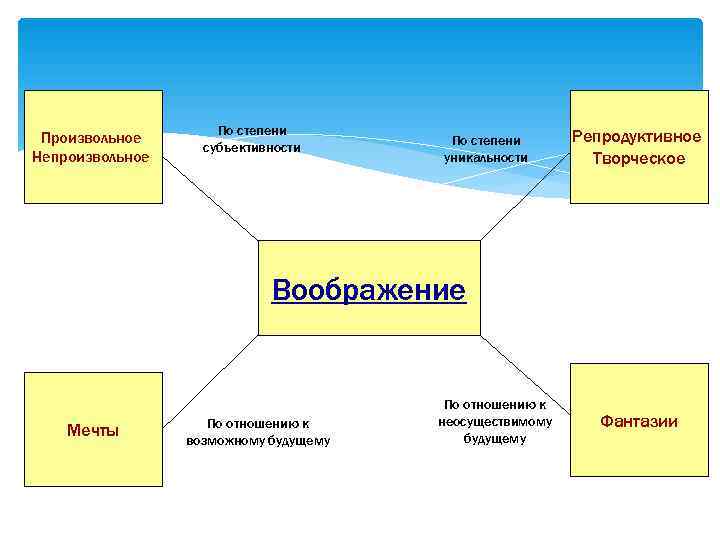 Произвольное
Непроизвольное

По степени субъективности

По степени уникальности

Репродуктивное
Творческое

Воображение

Мечты

По отношению к возможному будущему

По отношению к неосуществимому будущему

Фантазии